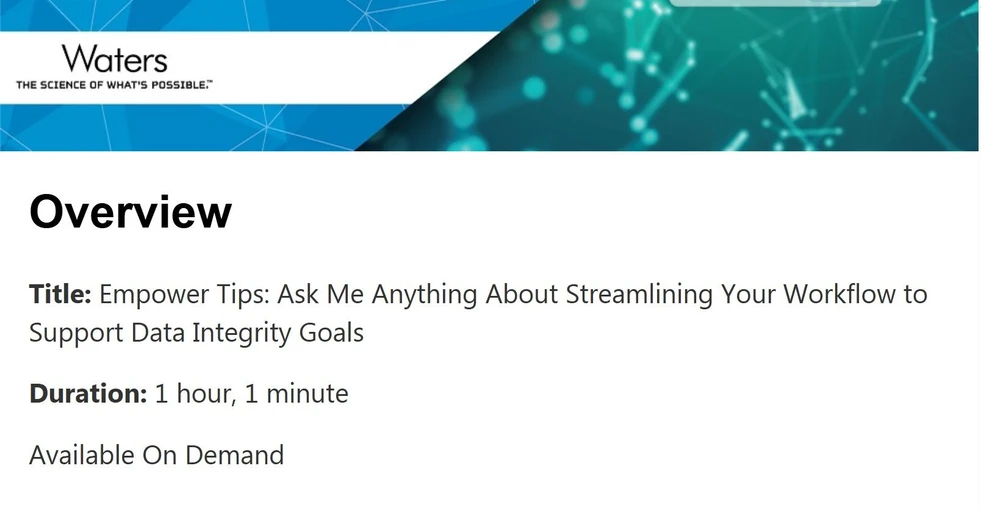 Waters
THE SCIENCE OF WHAT'S POSSIBLE.™

Overview

Title: Empower Tips: Ask Me Anything About Streamlining Your Workflow to Support Data Integrity Goals

Duration: 1 hour, 1 minute

Available On Demand